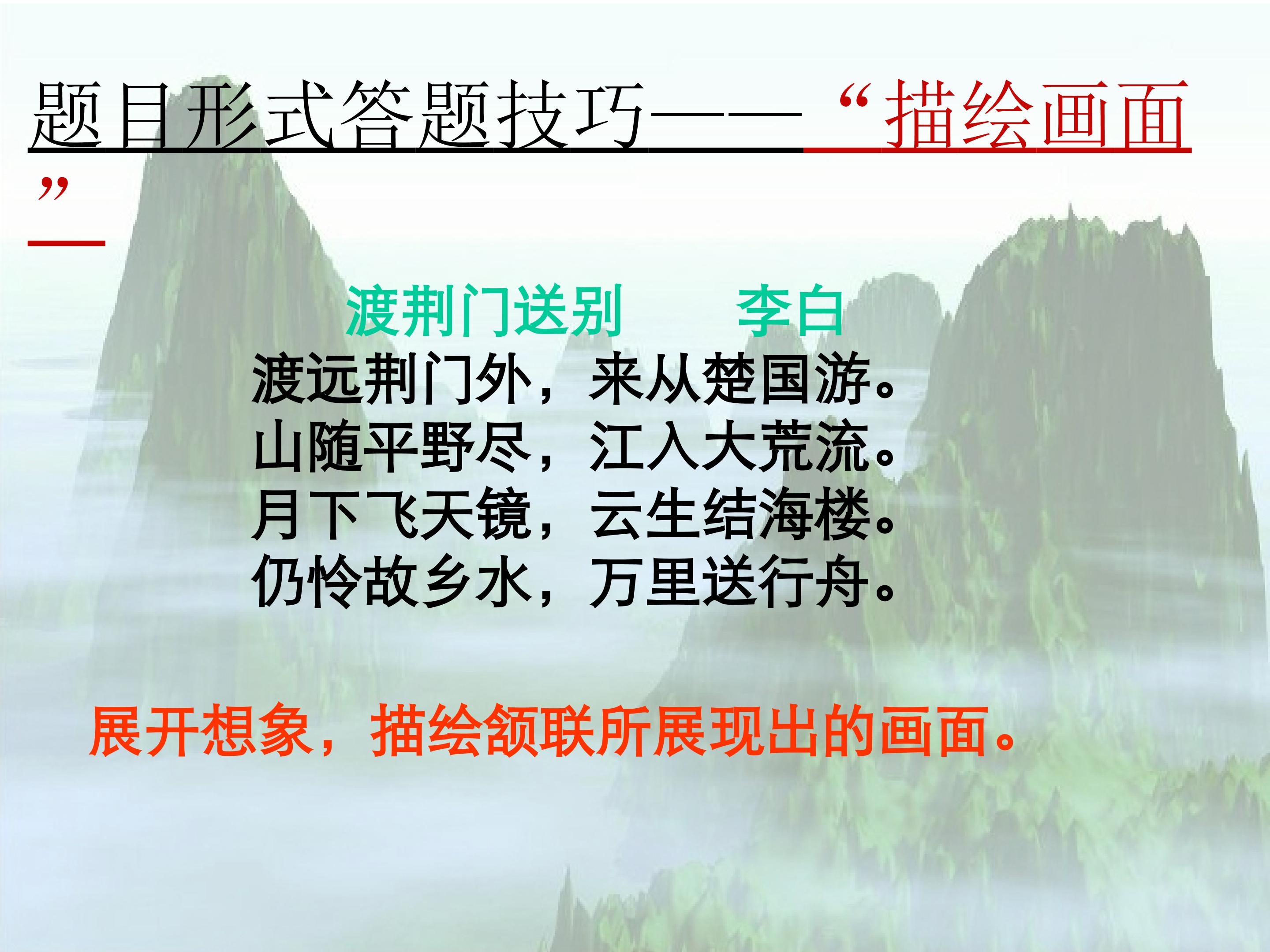 题目形式答题技巧——“描绘画面”

渡荆门送别　　李白

渡远荆门外，来从楚国游。
山随平野尽，江入大荒流。
月下飞天镜，云生结海楼。
仍怜故乡水，万里送行舟。

展开想象，描绘颔联所展现出的画面。